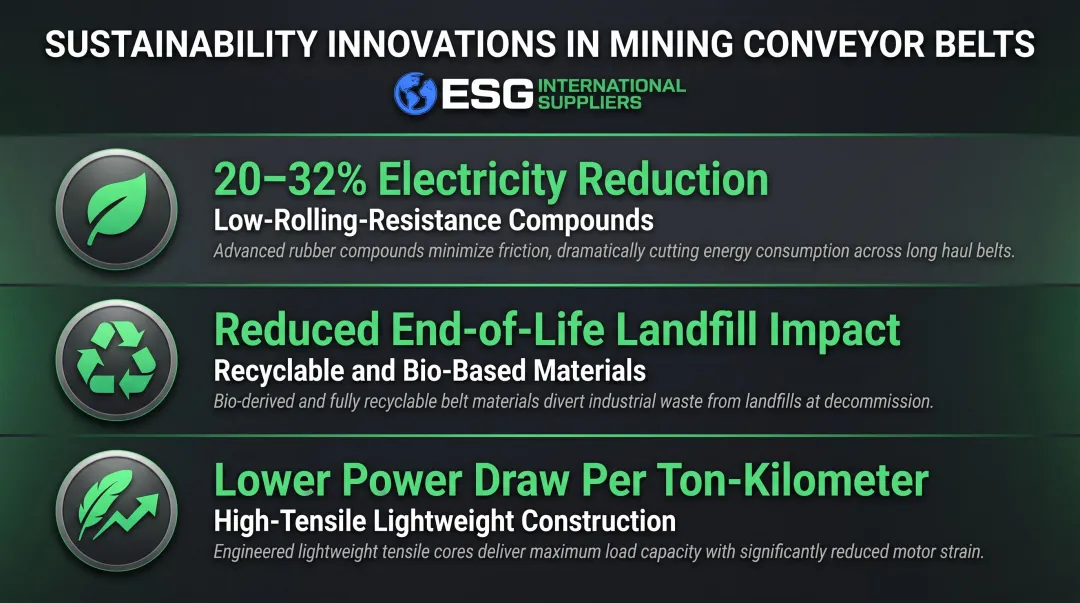 SUSTAINABILITY INNOVATIONS IN MINING CONVEYOR BELTS

ESG INTERNATIONAL SUPPLIERS

20–32% Electricity Reduction
Low-Rolling-Resistance Compounds
Advanced rubber compounds minimize friction, dramatically cutting energy consumption across long haul belts.

Reduced End-of-Life Landfill Impact
Recyclable and Bio-Based Materials
Bio-derived and fully recyclable belt materials divert industrial waste from landfills at decommission.

Lower Power Draw Per Ton-Kilometer
High-Tensile Lightweight Construction
Engineered lightweight tensile cores deliver maximum load capacity with significantly reduced motor strain.